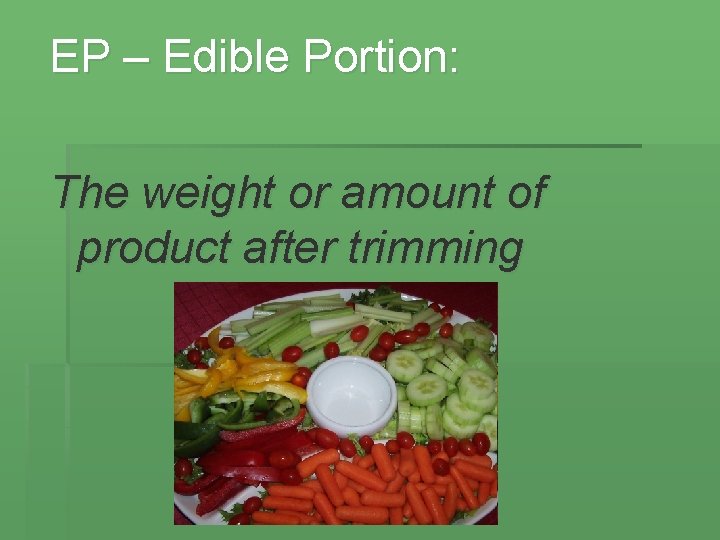 EP – Edible Portion:

The weight or amount of product after trimming